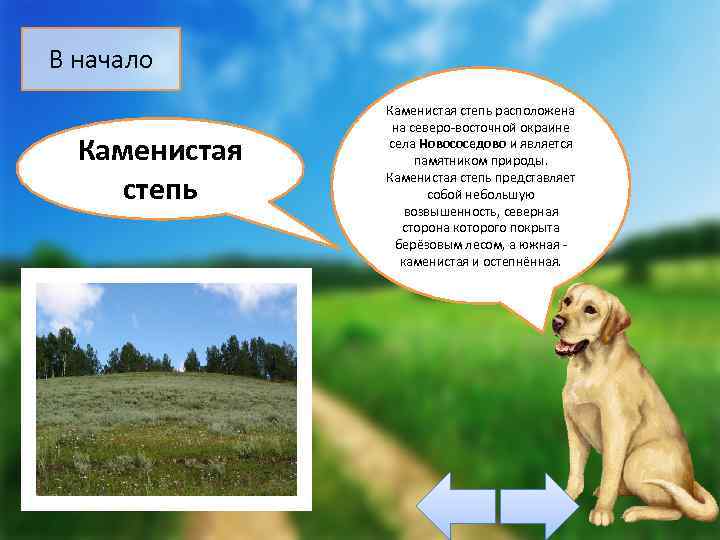 В начало

Каменистая степь

Каменистая степь расположена на северо-восточной окраине села Новососедово и является памятником природы. Каменистая степь представляет собой небольшую возвышенность, северная сторона которого покрыта берёзовым лесом, а южная - каменистая и остепнённая.